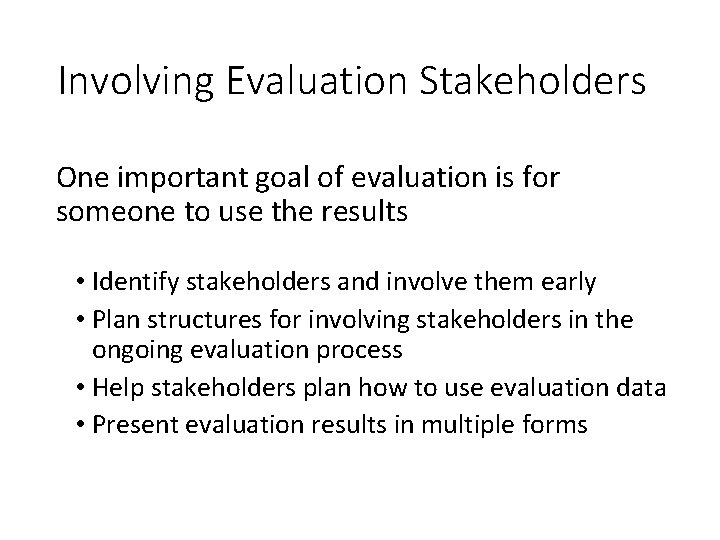 Involving Evaluation Stakeholders

One important goal of evaluation is for someone to use the results

• Identify stakeholders and involve them early
• Plan structures for involving stakeholders in the ongoing evaluation process
• Help stakeholders plan how to use evaluation data
• Present evaluation results in multiple forms